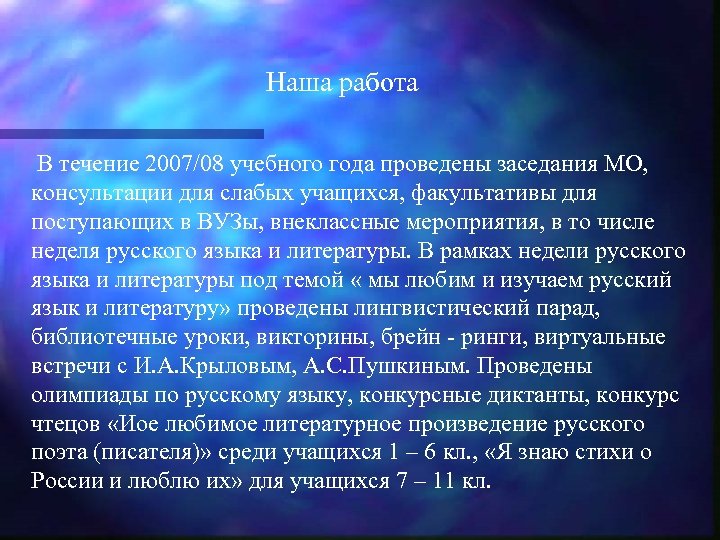 Наша работа

В течение 2007/08 учебного года проведены заседания МО, консультации для слабых учащихся, факультативы для поступающих в ВУЗы, внеклассные мероприятия, в то числе неделя русского языка и литературы. В рамках недели русского языка и литературы под темой « мы любим и изучаем русский язык и литературу» проведены лингвистический парад, библиотечные уроки, викторины, брейн - ринги, виртуальные встречи с И.А.Крыловым, А.С.Пушкиным. Проведены олимпиады по русскому языку, конкурсные диктанты, конкурс чтецов «Иое любимое литературное произведение русского поэта (писателя)» среди учащихся 1 – 6 кл., «Я знаю стихи о России и люблю их» для учащихся 7 – 11 кл.